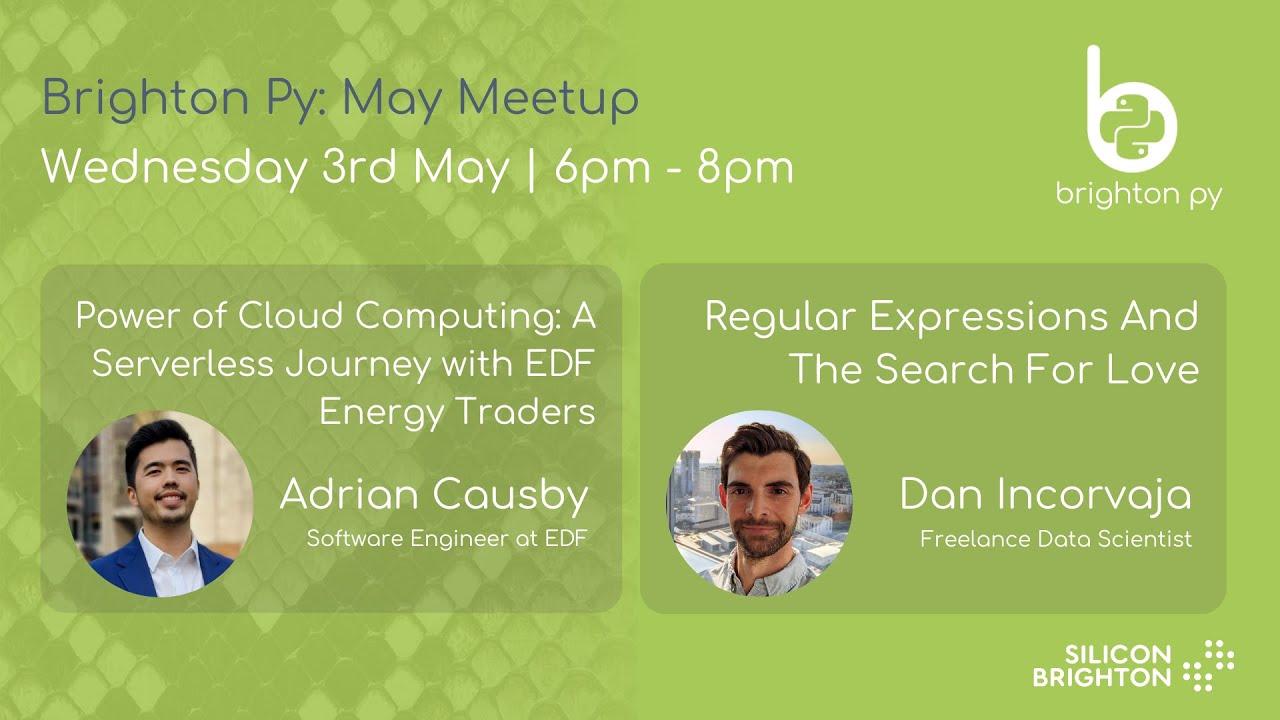 Brighton Py: May Meetup
Wednesday 3rd May | 6pm - 8pm

brighton py

Power of Cloud Computing: A Serverless Journey with EDF Energy Traders

Adrian Causby
Software Engineer at EDF

Regular Expressions And The Search For Love

Dan Incorvaja
Freelance Data Scientist

SILICON BRIGHTON